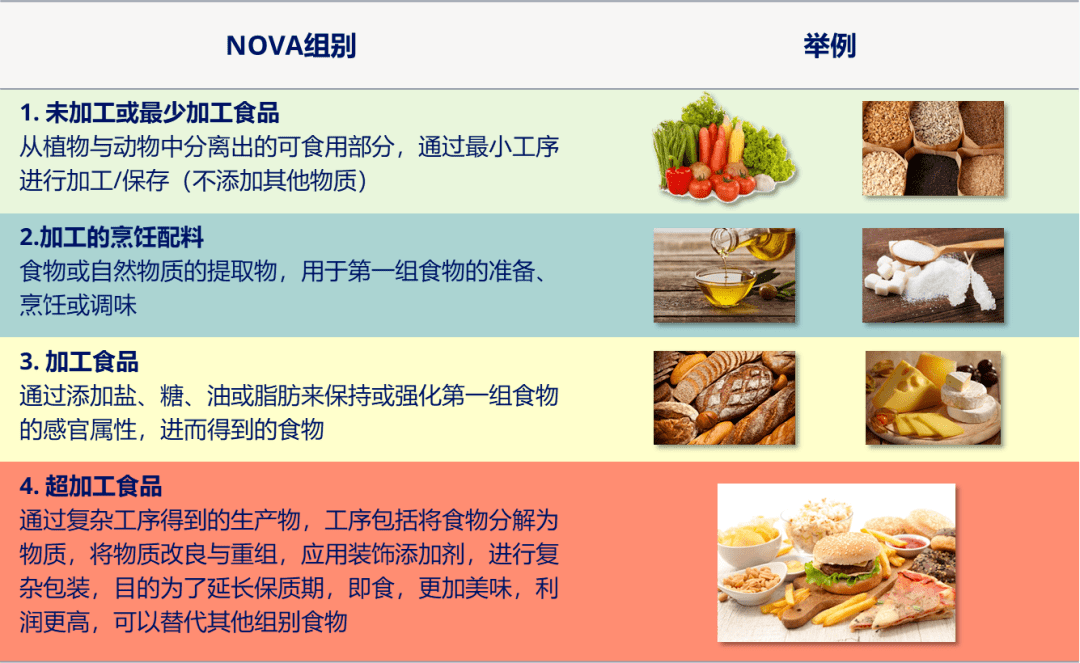 | NOVA组别 | 举例 |
|---|---|
| **1. 未加工或最少加工食品** 从植物与动物中分离出的可食用部分，通过最小工序进行加工/保存（不添加其他物质） | |
| **2.加工的烹饪配料** 食物或自然物质的提取物，用于第一组食物的准备、烹饪或调味 | |
| **3. 加工食品** 通过添加盐、糖、油或脂肪来保持或强化第一组食物的感官属性，进而得到的食物 | |
| **4. 超加工食品** 通过复杂工序得到的生产物，工序包括将食物分解为物质，将物质改良与重组，应用装饰添加剂，进行复杂包装，目的为了延长保质期，即食，更加美味，利润更高，可以替代其他组别食物 | |